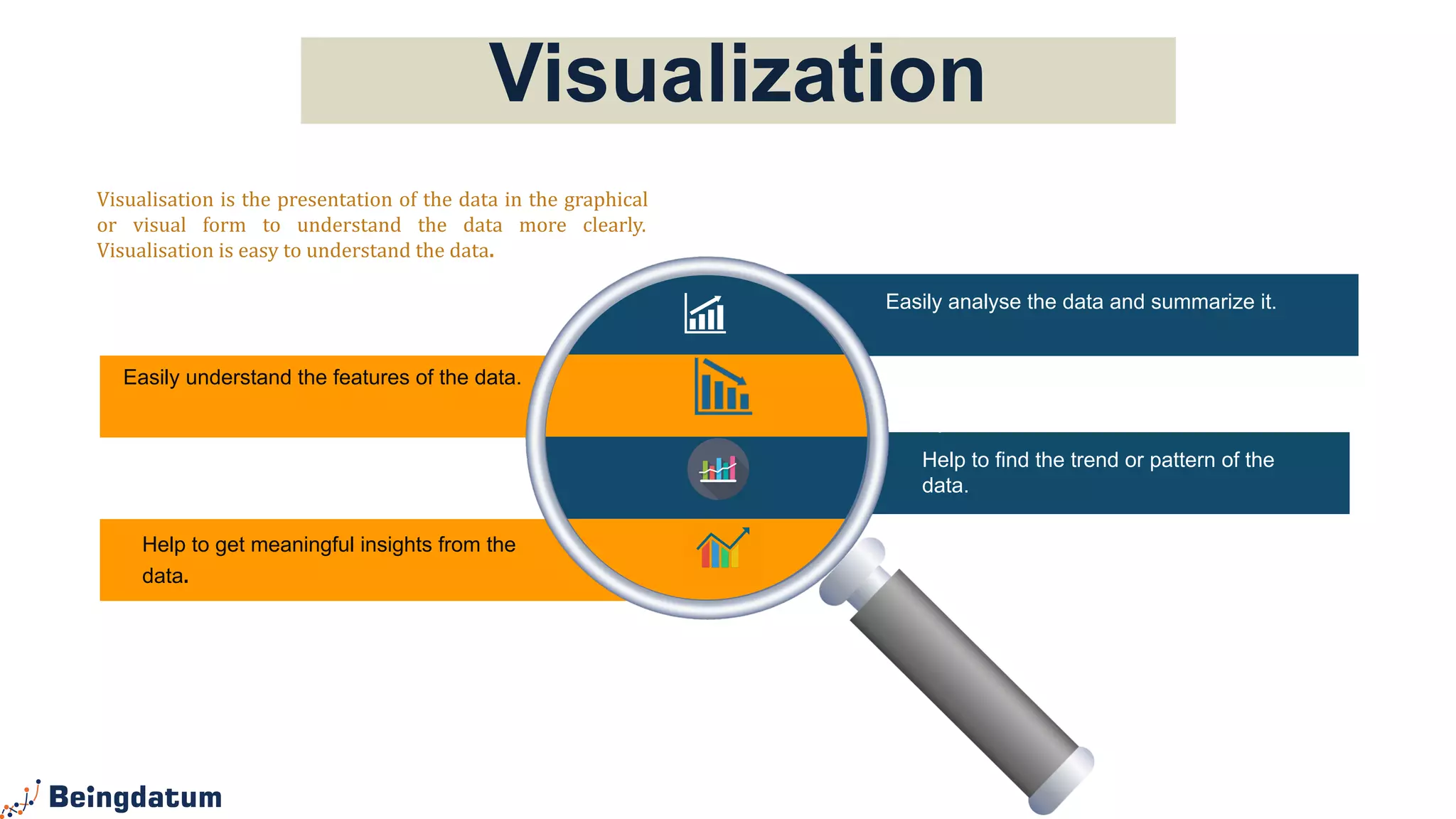 Visualization

Visualisation is the presentation of the data in the graphical or visual form to understand the data more clearly. Visualisation is easy to understand the data.

Easily analyse the data and summarize it.

Easily understand the features of the data.

Help to find the trend or pattern of the data.

Help to get meaningful insights from the data.

Beingdatum